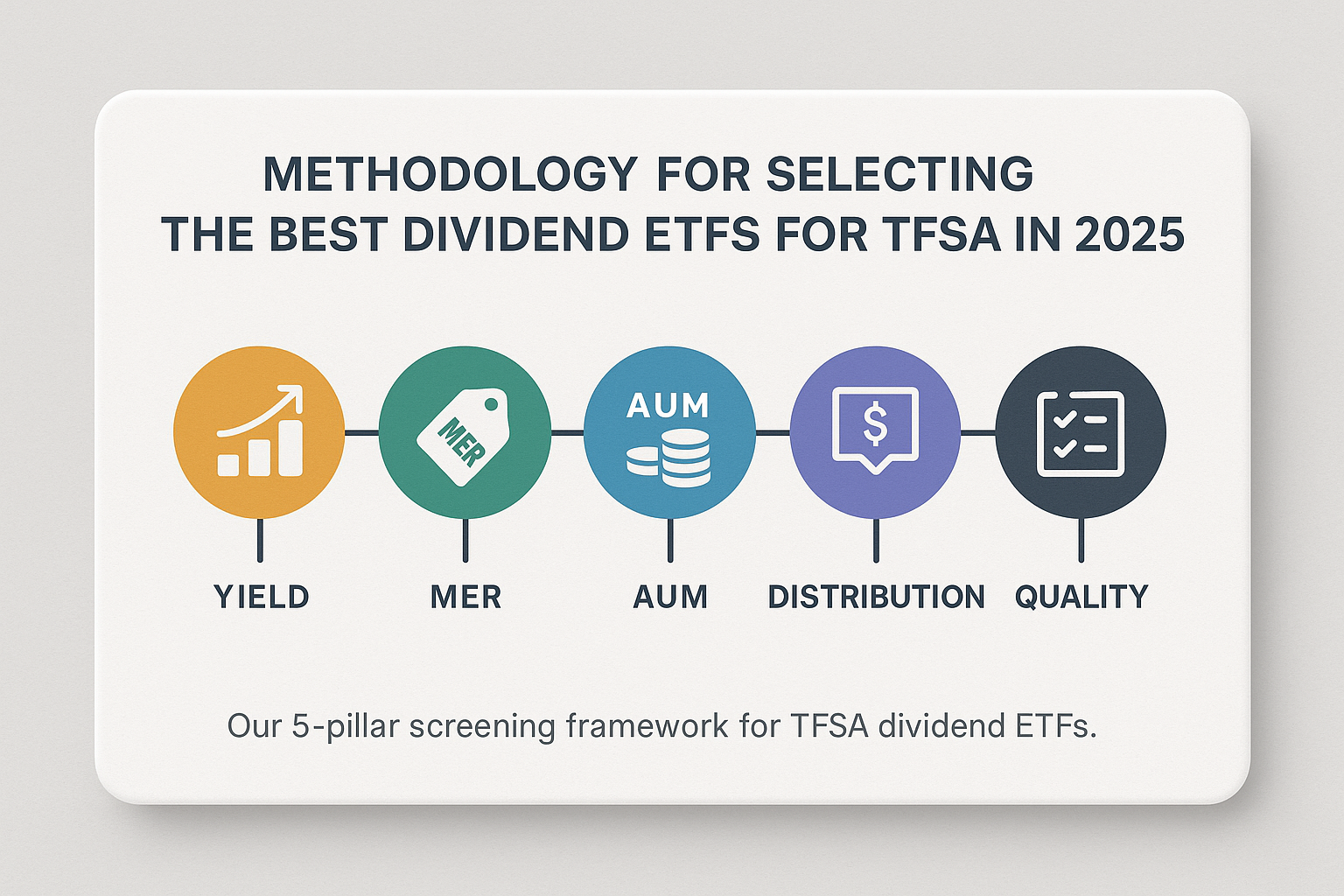 METHODOLOGY FOR SELECTING THE BEST DIVIDEND ETFS FOR TFSA IN 2025

MER

AUM

$

YIELD

MER

AUM

DISTRIBUTION

QUALITY

Our 5-pillar screening framework for TFSA dividend ETFs.